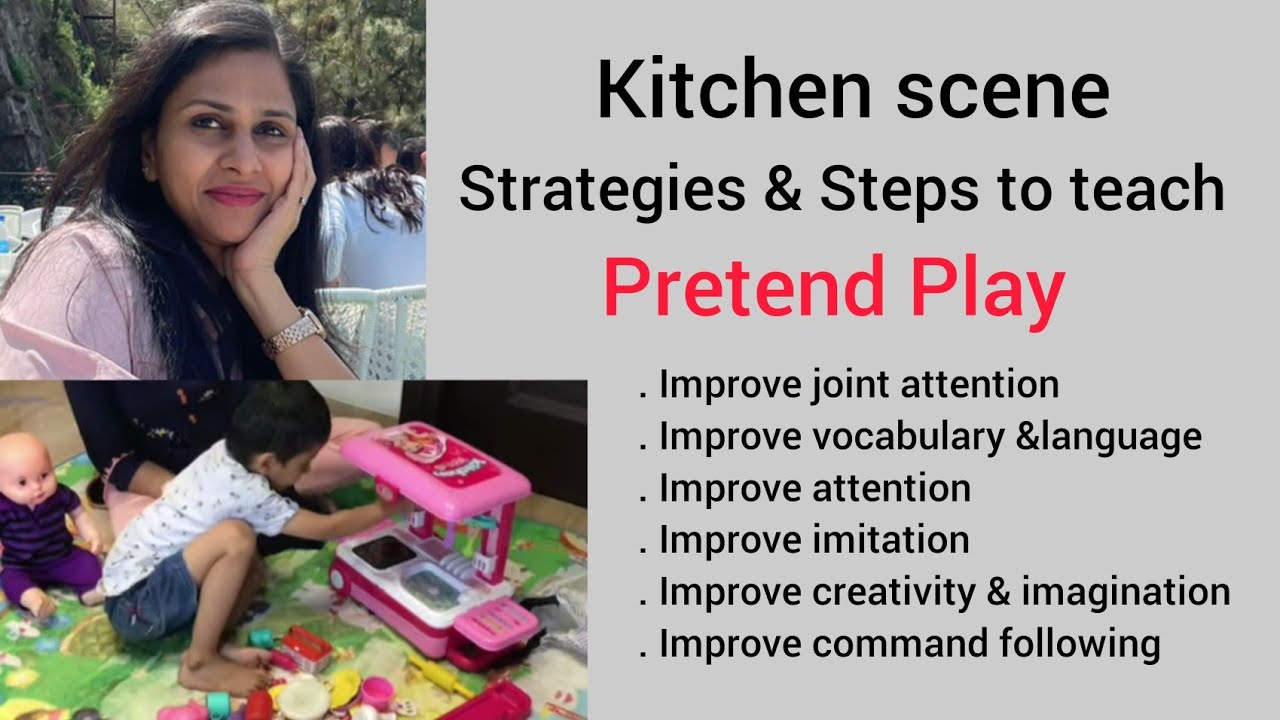 Kitchen scene
Strategies & Steps to teach
Pretend Play

. Improve joint attention
. Improve vocabulary &language
. Improve attention
. Improve imitation
. Improve creativity & imagination
. Improve command following